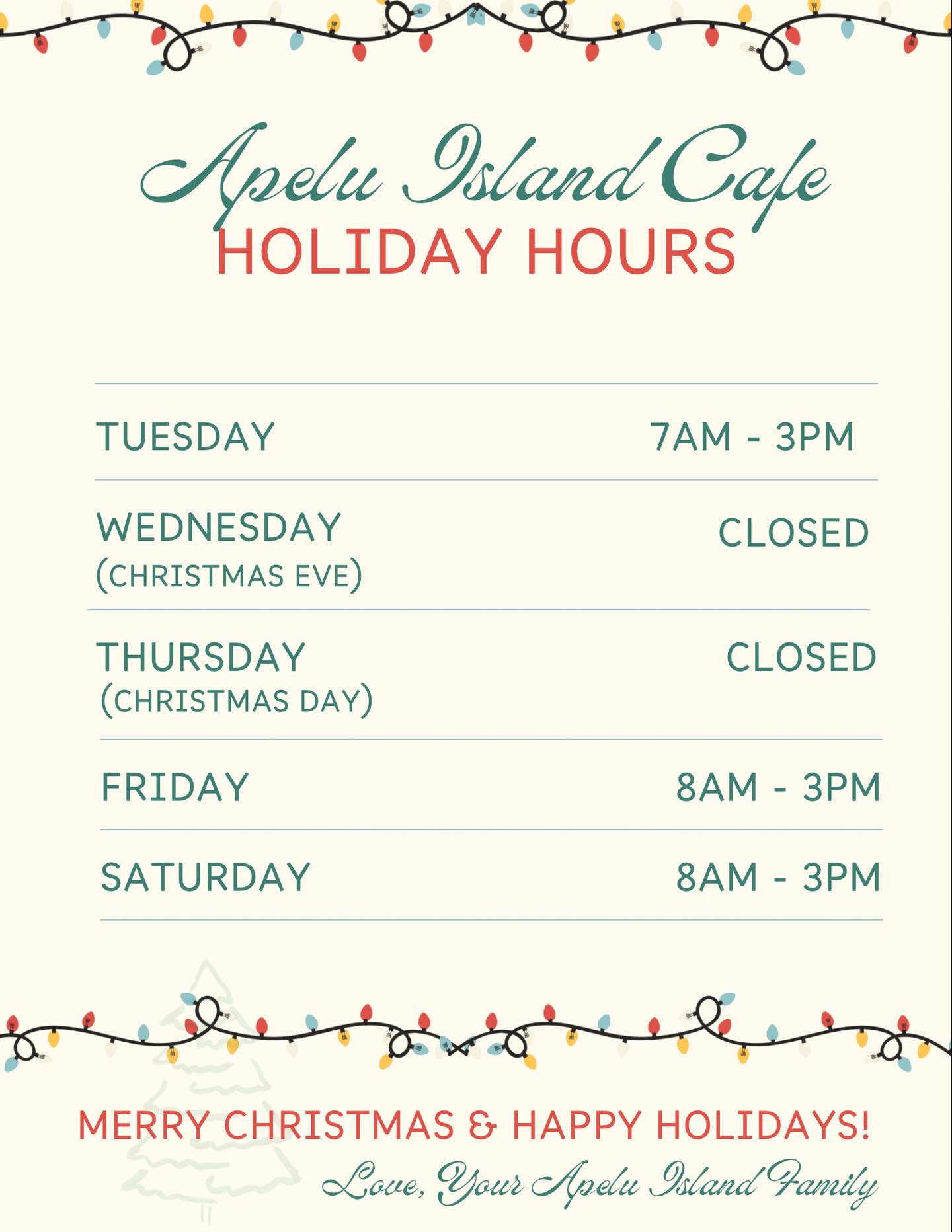 Apelu Island Cafe
HOLIDAY HOURS

| | |
|---|---|
| TUESDAY | 7AM - 3PM |
| WEDNESDAY (CHRISTMAS EVE) | CLOSED |
| THURSDAY (CHRISTMAS DAY) | CLOSED |
| FRIDAY | 8AM - 3PM |
| SATURDAY | 8AM - 3PM |

MERRY CHRISTMAS & HAPPY HOLIDAYS!
Love, Your Apelu Island Family